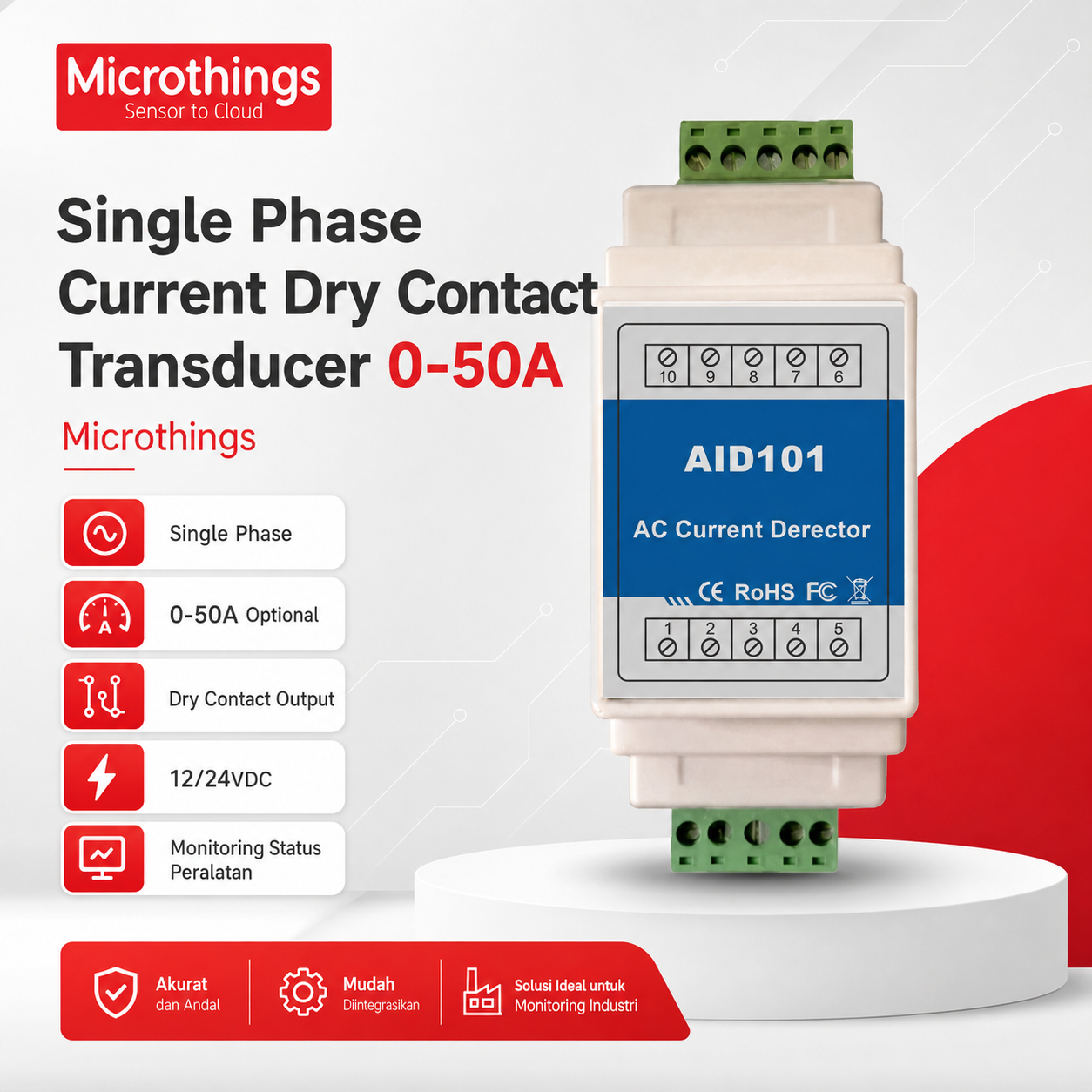 Microthings
Sensor to Cloud

Single Phase Current Dry Contact Transducer 0-50A

Microthings

Single Phase

0-50A Optional

Dry Contact Output

12/24VDC

Monitoring Status Peralatan

10 9 8 7 6

AID101

AC Current Derector

CE RoHS FC

1 2 3 4 5

Akurat
dan Andal

Mudah
Diintegrasikan

Solusi Ideal untuk
Monitoring Industri